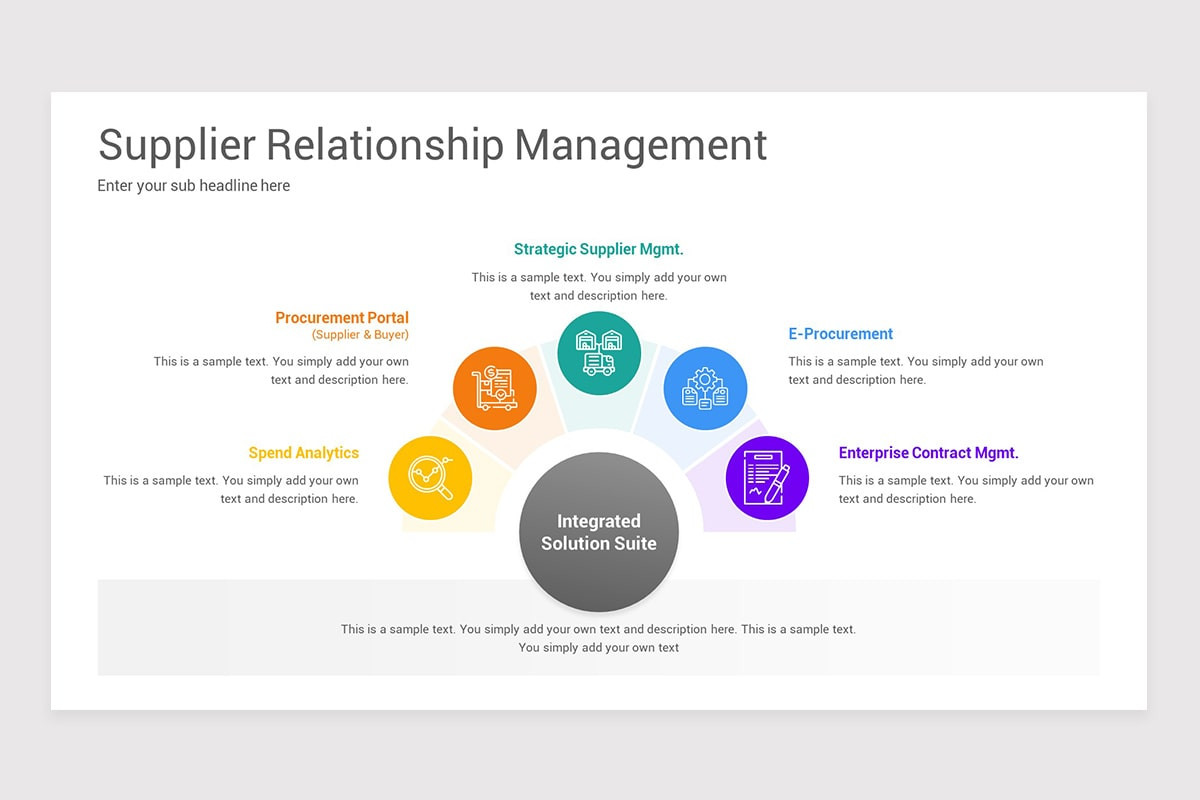 Supplier Relationship Management

Enter your sub headline here

Strategic Supplier Mgmt.

This is a sample text. You simply add your own text and description here.

Procurement Portal
(Supplier & Buyer)

This is a sample text. You simply add your own text and description here.

E-Procurement

This is a sample text. You simply add your own text and description here.

Spend Analytics

This is a sample text. You simply add your own text and description here.

Enterprise Contract Mgmt.

This is a sample text. You simply add your own text and description here.

Integrated Solution Suite

This is a sample text. You simply add your own text and description here. This is a sample text. You simply add your own text